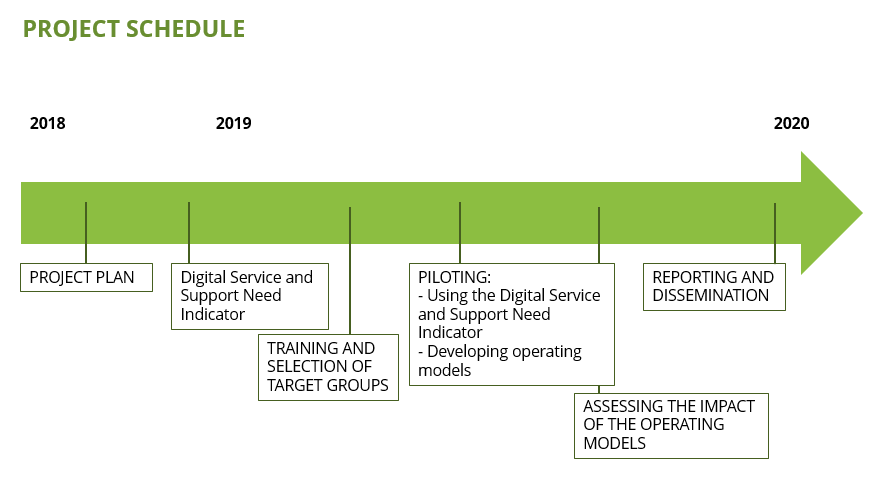 PROJECT SCHEDULE

2018

2019

2020

PROJECT PLAN

Digital Service and Support Need Indicator

TRAINING AND SELECTION OF TARGET GROUPS

PILOTING:
- Using the Digital Service and Support Need Indicator
- Developing operating models

ASSESSING THE IMPACT OF THE OPERATING MODELS

REPORTING AND DISSEMINATION